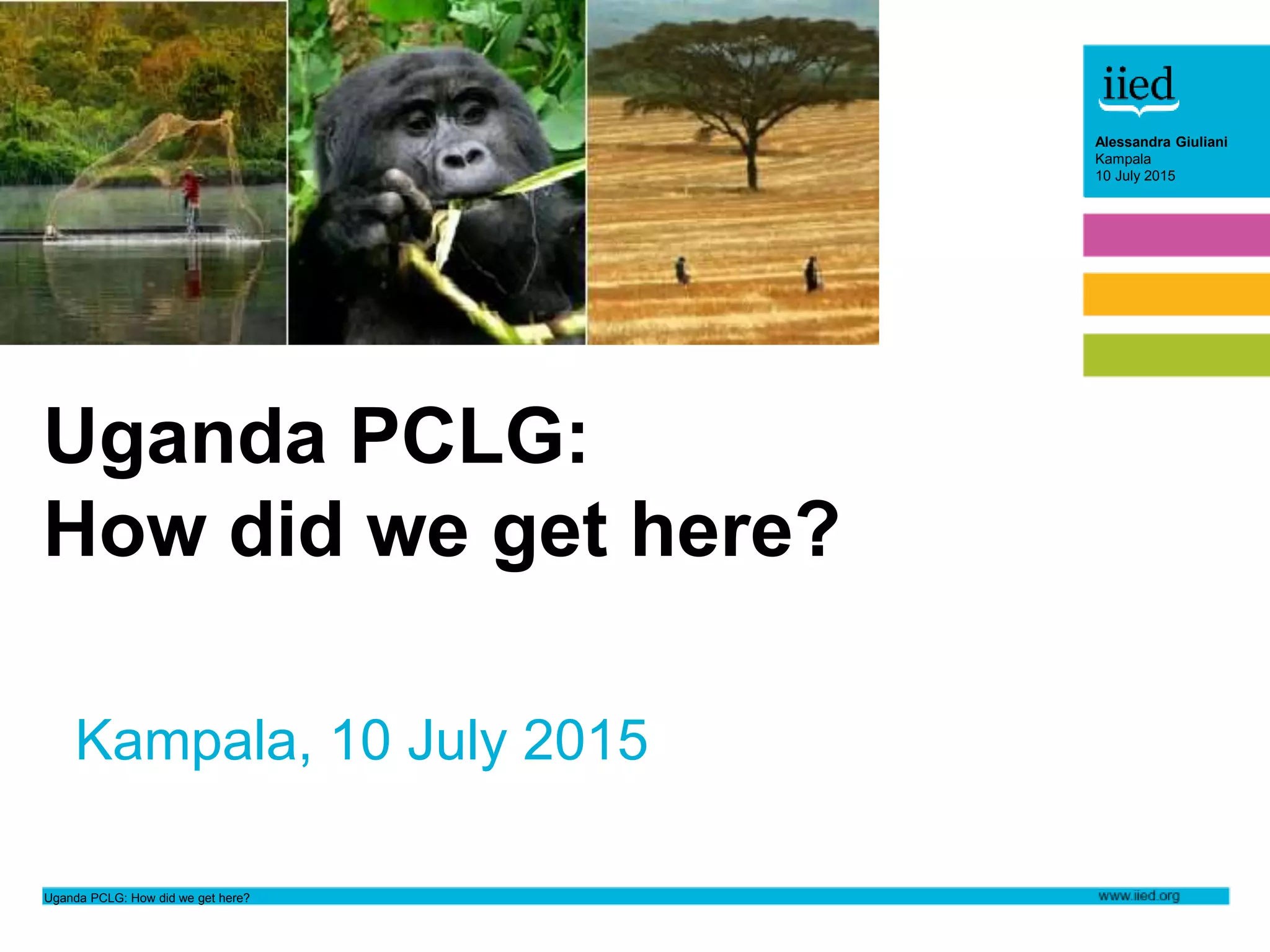 iied

Alessandra Giuliani
Kampala
10 July 2015

Uganda PCLG:
How did we get here?

Kampala, 10 July 2015

Uganda PCLG: How did we get here?

www.iied.org